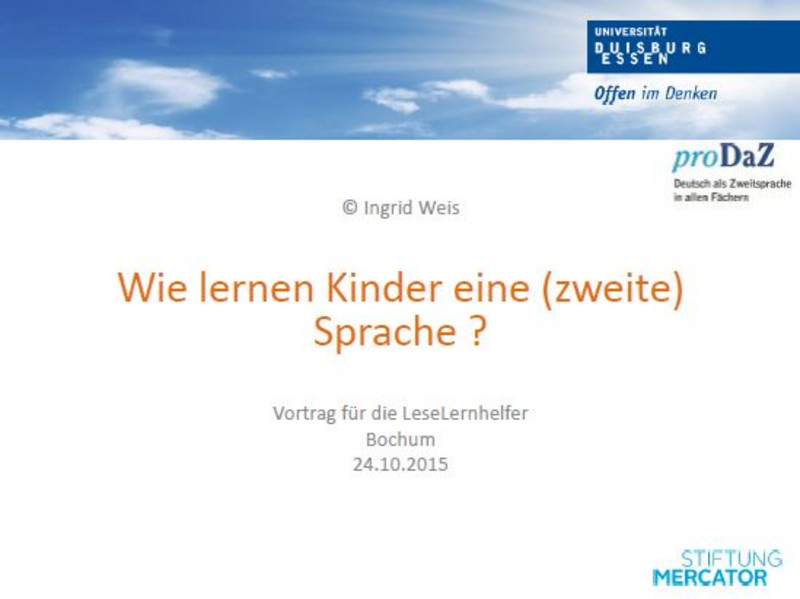 UNIVERSITÄT
DUISBURG
ESSEN

Offen im Denken

proDaZ
Deutsch als Zweitsprache in allen Fächern

© Ingrid Weis

Wie lernen Kinder eine (zweite) Sprache ?

Vortrag für die LeseLernhelfer
Bochum
24.10.2015

STIFTUNG
MERCATOR